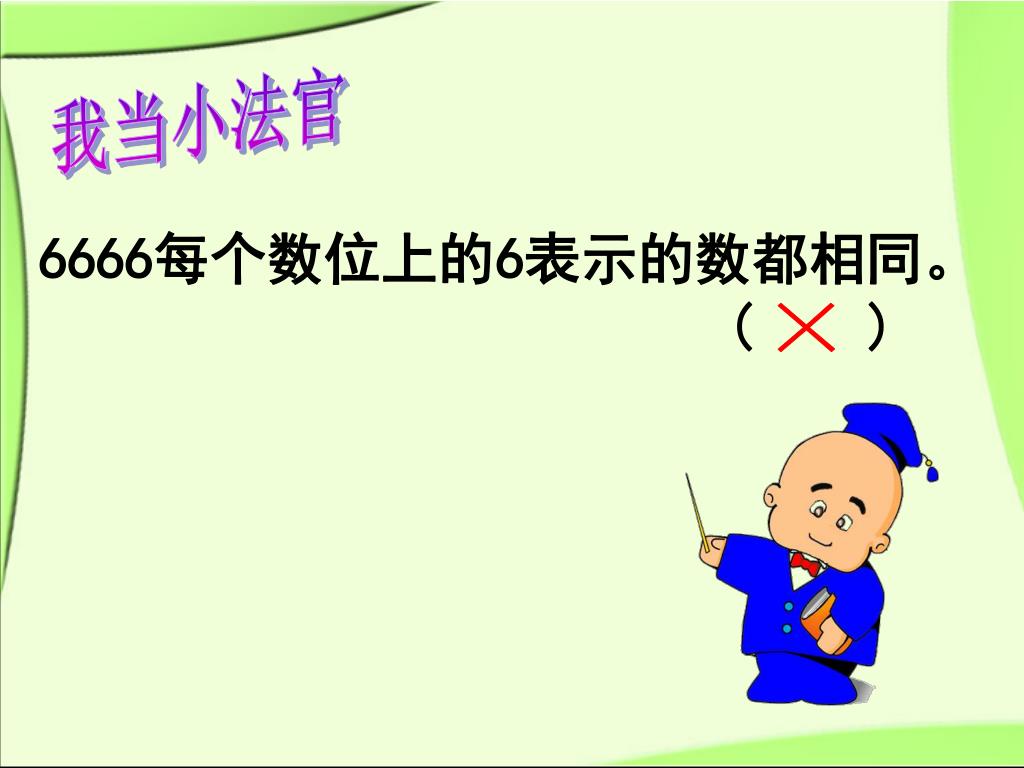 我当小法官

6666每个数位上的6表示的数都相同。

（ × ）